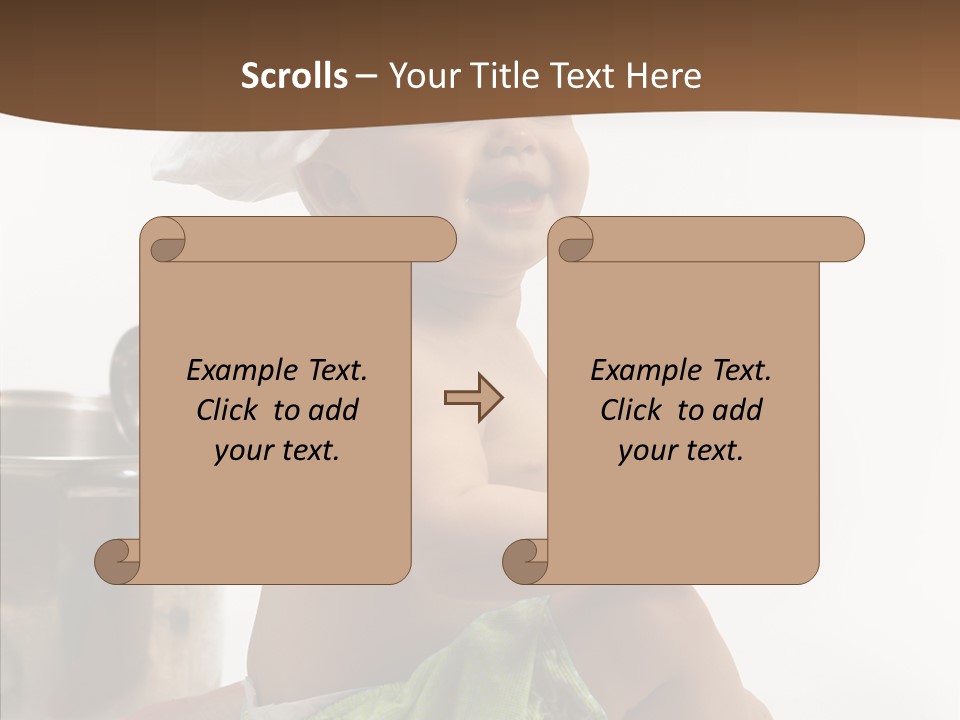 Scrolls – Your Title Text Here

Example Text.
Click to add
your text.

Example Text.
Click to add
your text.